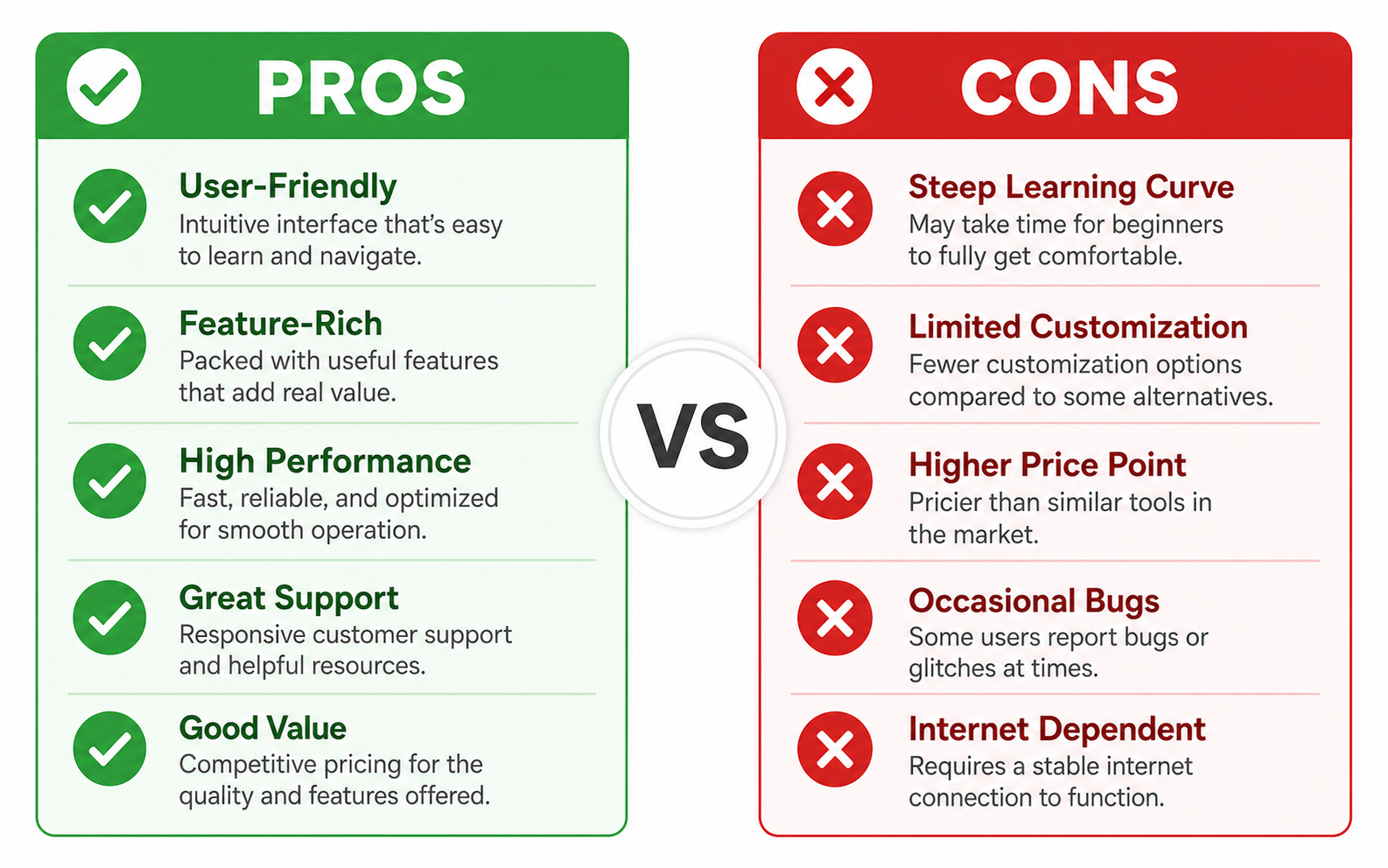 PROS

User-Friendly
Intuitive interface that's easy to learn and navigate.

Feature-Rich
Packed with useful features that add real value.

High Performance
Fast, reliable, and optimized for smooth operation.

Great Support
Responsive customer support and helpful resources.

Good Value
Competitive pricing for the quality and features offered.

VS

CONS

Steep Learning Curve
May take time for beginners to fully get comfortable.

Limited Customization
Fewer customization options compared to some alternatives.

Higher Price Point
Pricier than similar tools in the market.

Occasional Bugs
Some users report bugs or glitches at times.

Internet Dependent
Requires a stable internet connection to function.